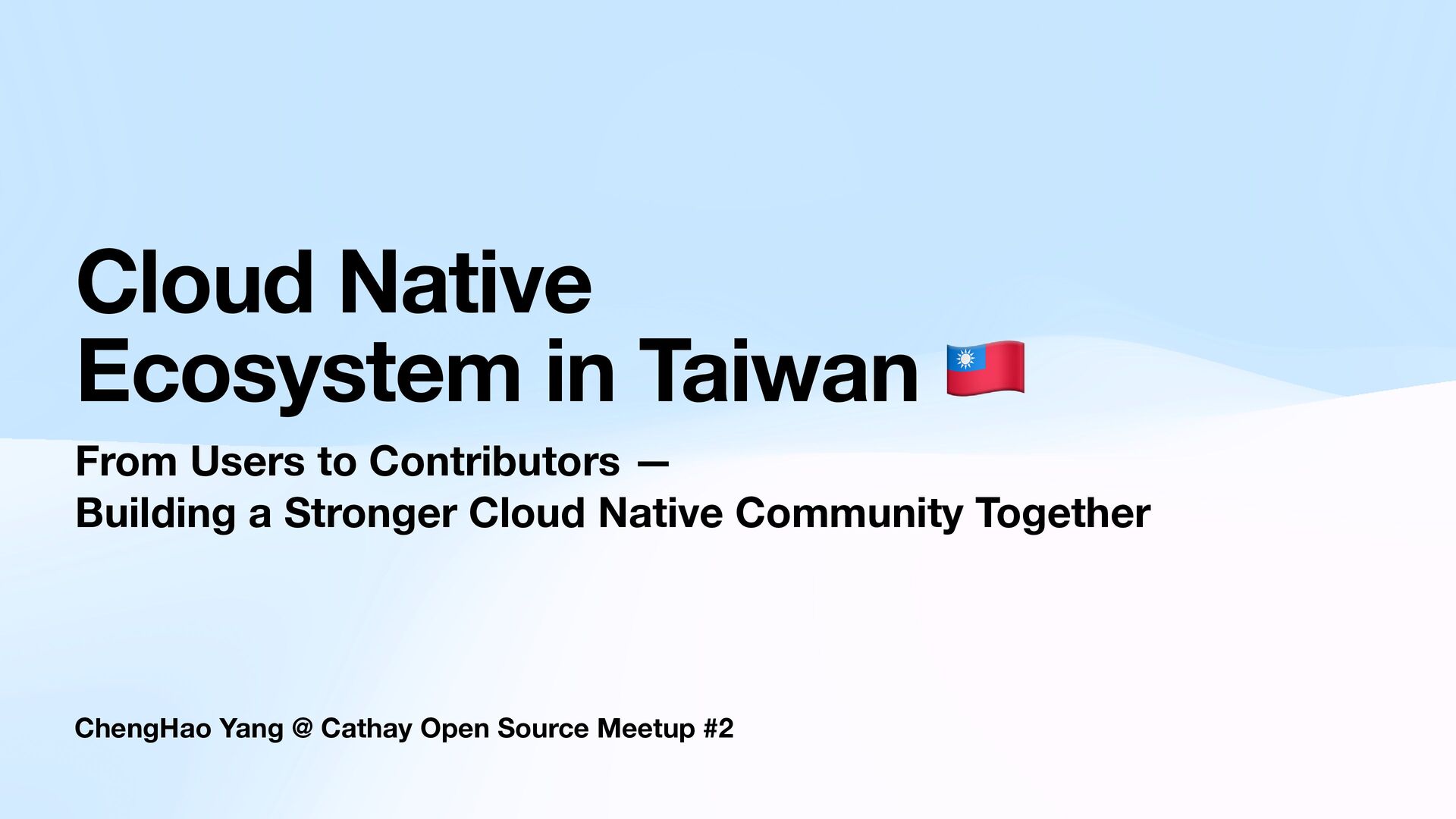 Cloud Native
Ecosystem in Taiwan 🇹🇼

From Users to Contributors —
Building a Stronger Cloud Native Community Together

ChengHao Yang @ Cathay Open Source Meetup #2